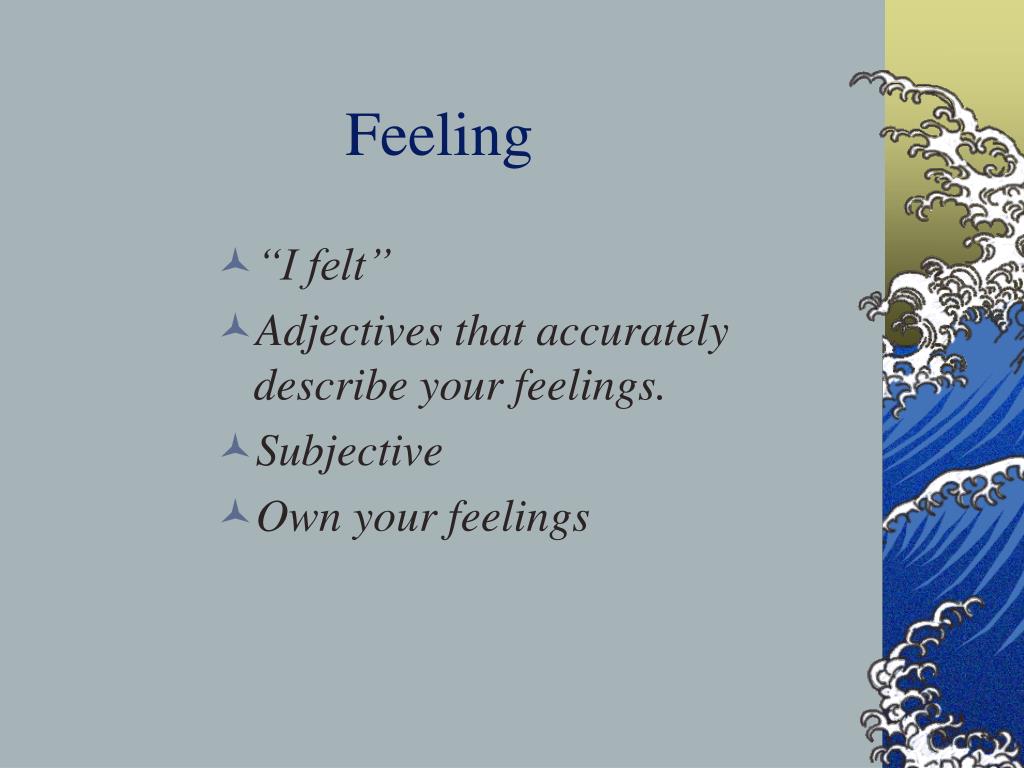 Feeling

“I felt”

Adjectives that accurately describe your feelings.

Subjective

Own your feelings